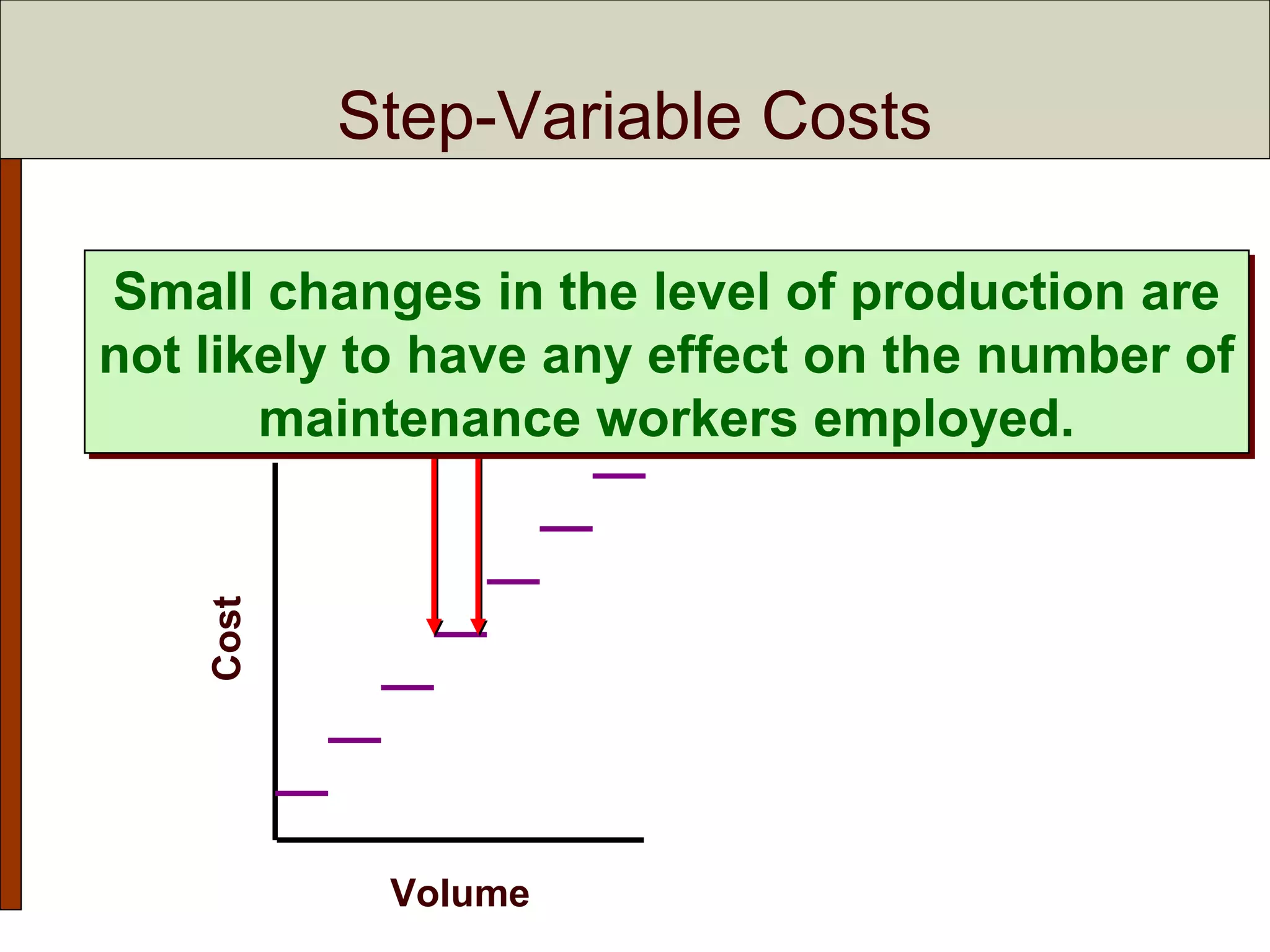 Step-Variable Costs

Small changes in the level of production are not likely to have any effect on the number of maintenance workers employed.

Cost

Volume